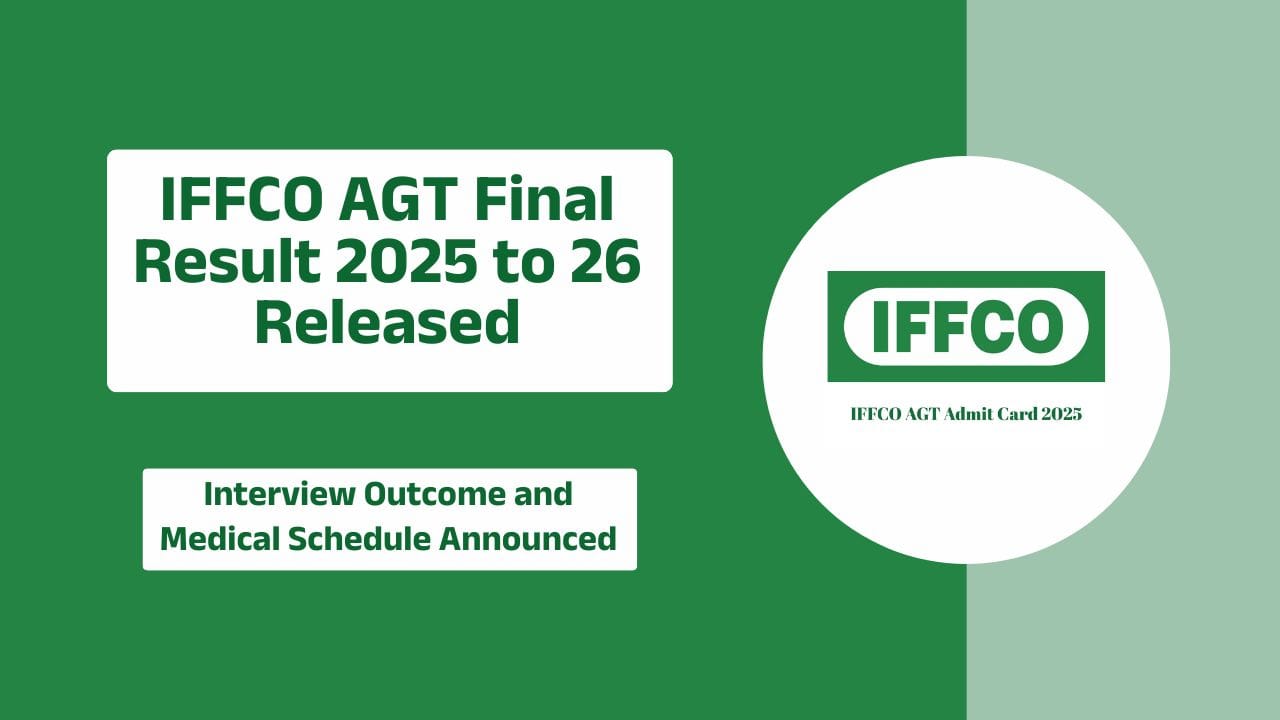 IFFCO AGT Final Result 2025 to 26 Released

Interview Outcome and Medical Schedule Announced

IFFCO

IFFCO AGT Admit Card 2025